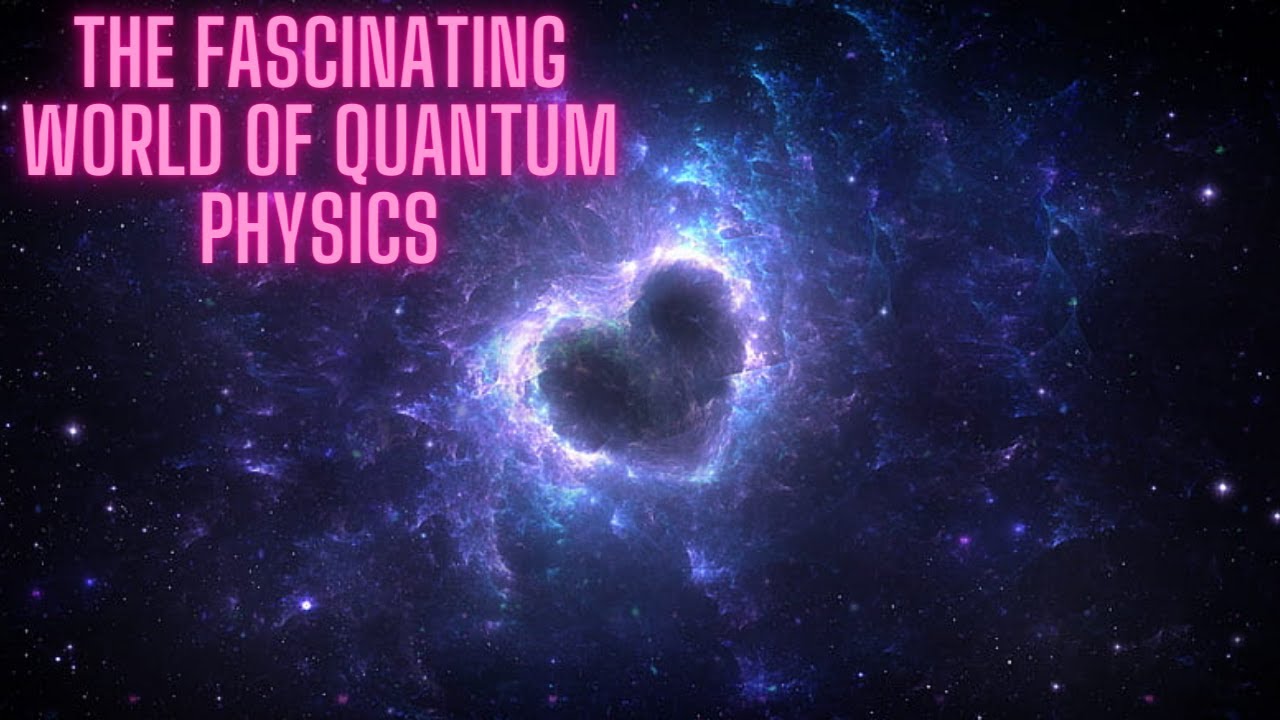 THE FASCINATING WORLD OF QUANTUM PHYSICS